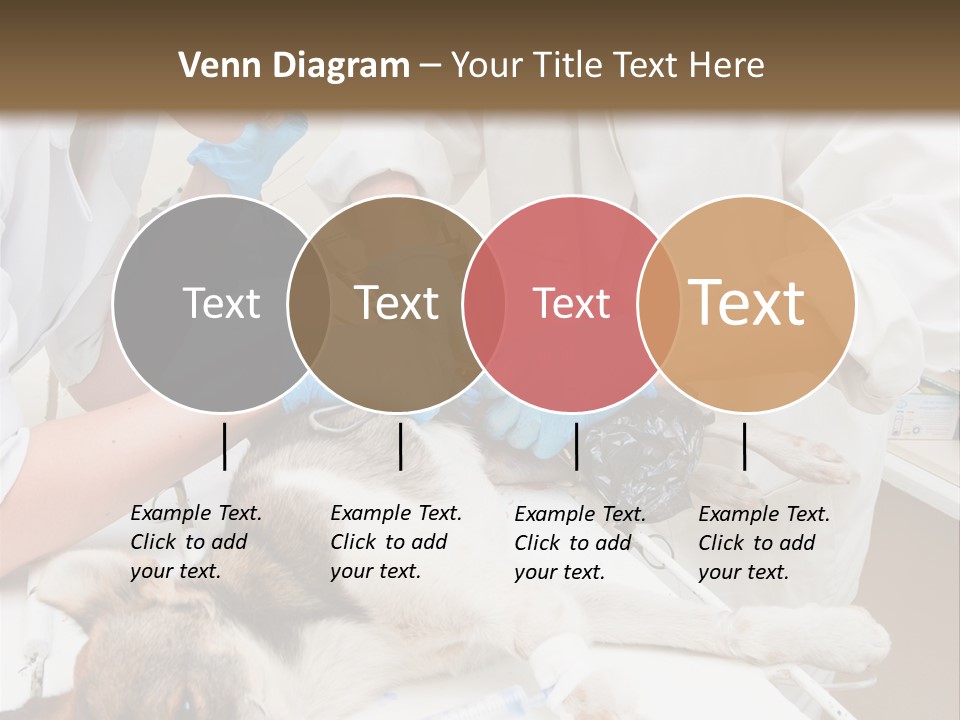 Venn Diagram – Your Title Text Here

Text

Text

Text

Text

Example Text. Click to add your text.

Example Text. Click to add your text.

Example Text. Click to add your text.

Example Text. Click to add your text.